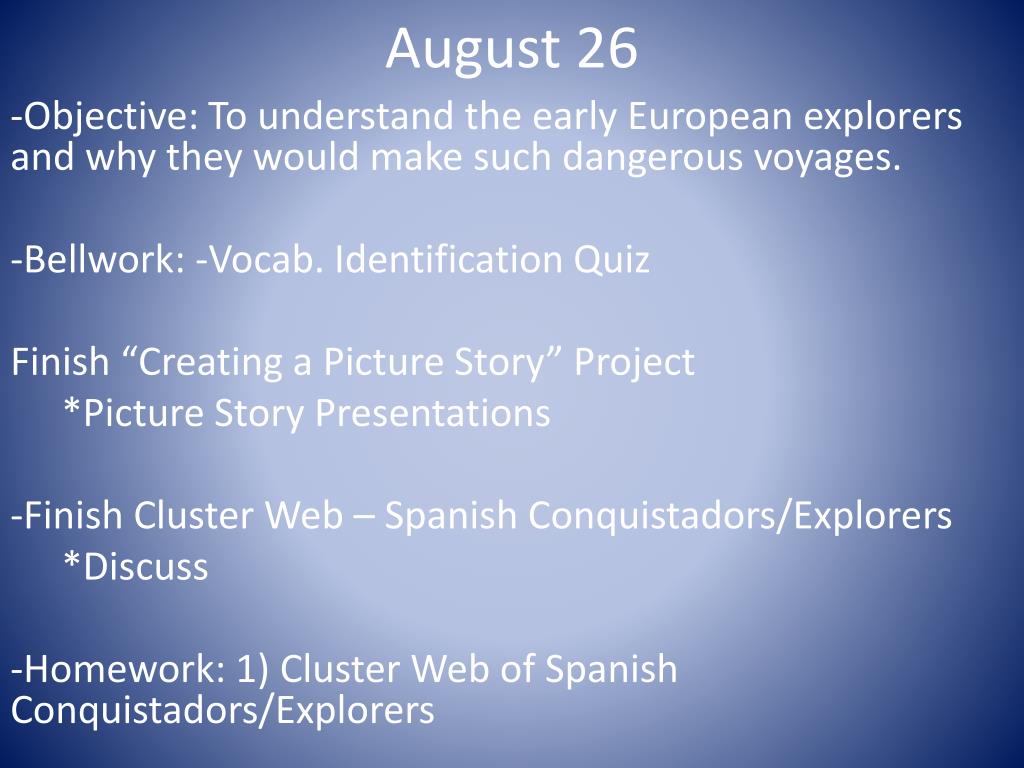 August 26

-Objective: To understand the early European explorers and why they would make such dangerous voyages.

-Bellwork: -Vocab. Identification Quiz

Finish “Creating a Picture Story” Project
*Picture Story Presentations

-Finish Cluster Web – Spanish Conquistadors/Explorers
*Discuss

-Homework: 1) Cluster Web of Spanish Conquistadors/Explorers